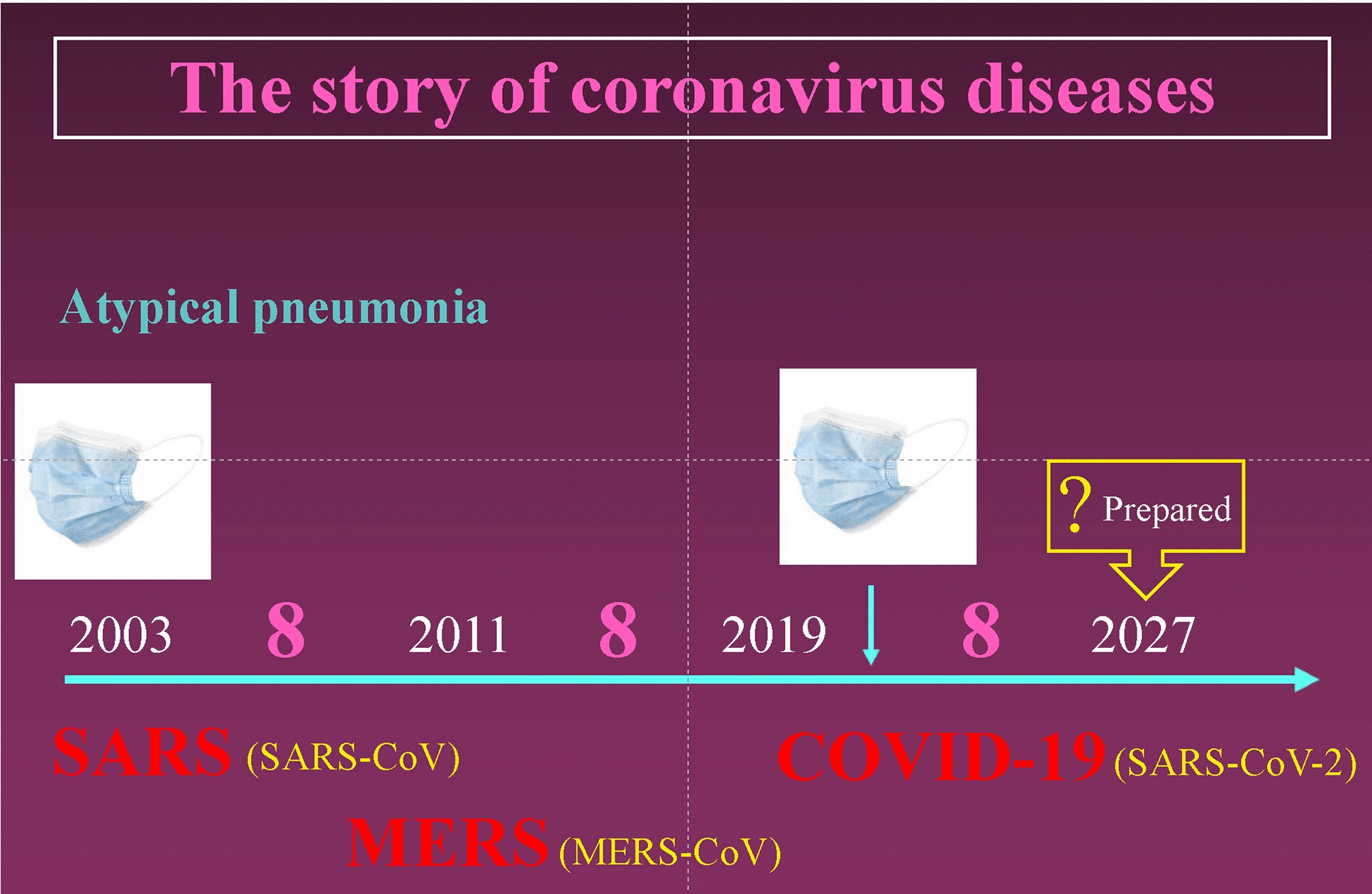 The story of coronavirus diseases

Atypical pneumonia

? Prepared

2003 8 2011 8 2019 8 2027

SARS (SARS-CoV)

COVID-19 (SARS-CoV-2)

MERS (MERS-CoV)